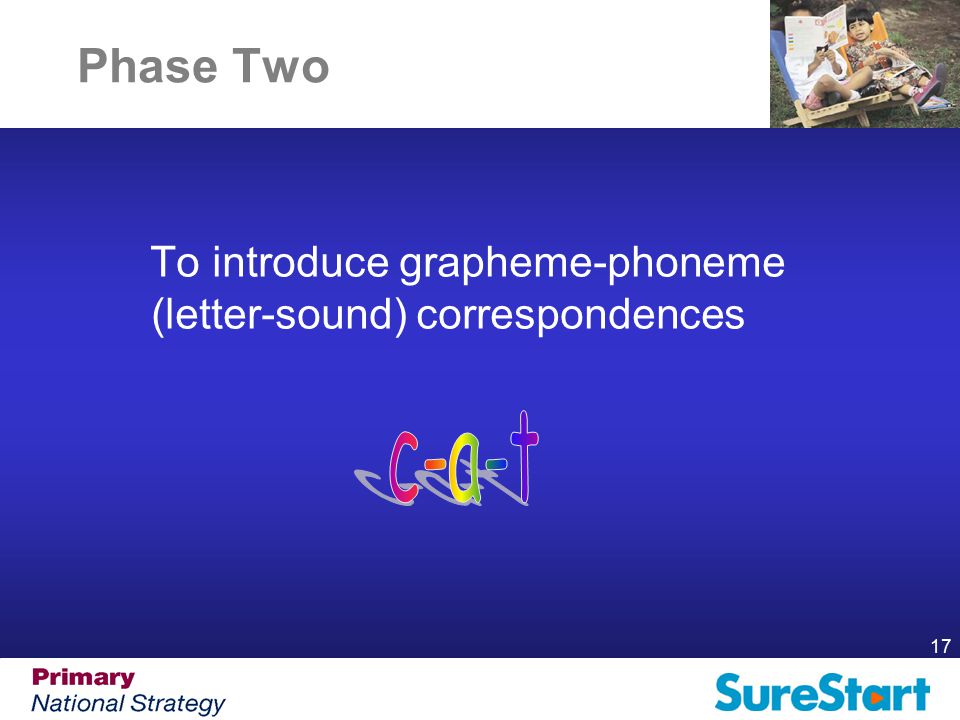 Phase Two

To introduce grapheme-phoneme (letter-sound) correspondences

c-a-t

17

Primary
National Strategy

SureStart